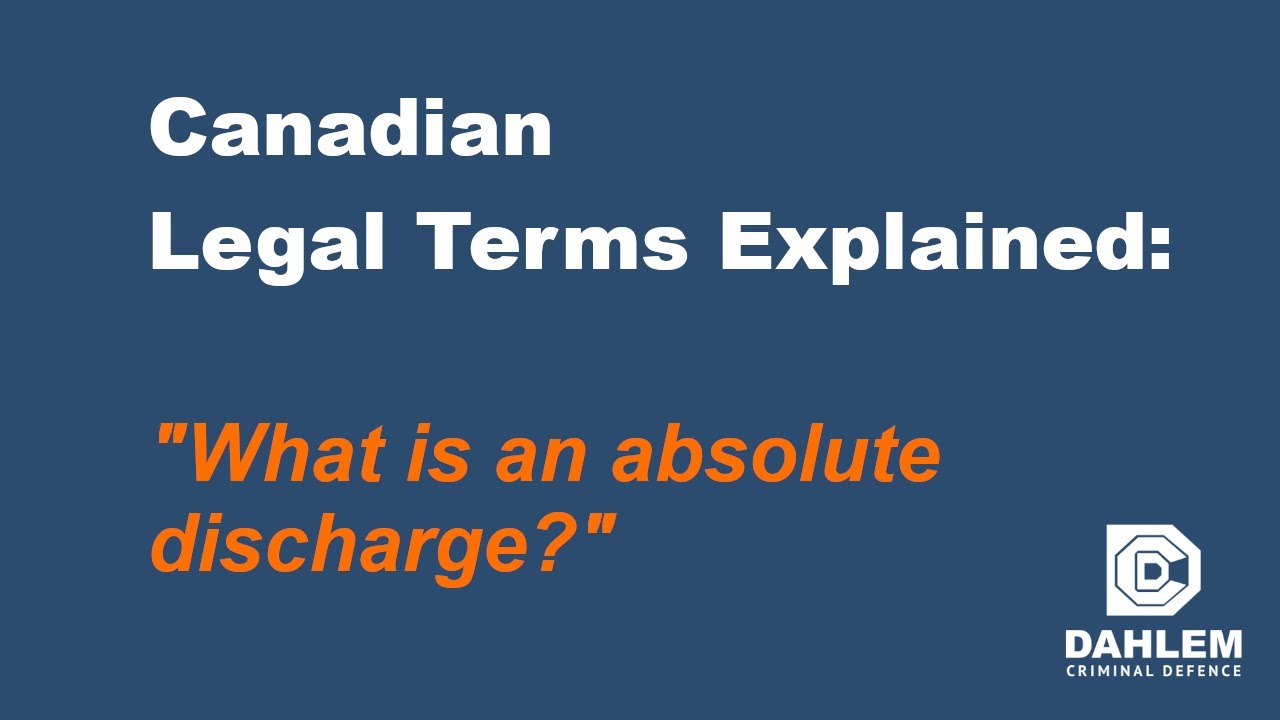 Canadian
Legal Terms Explained:

"What is an absolute discharge?"

DAHLEM
CRIMINAL DEFENCE